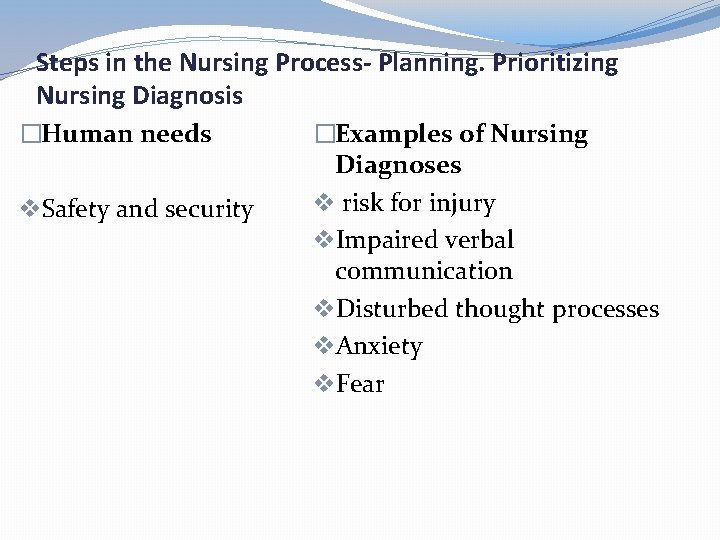 Steps in the Nursing Process- Planning. Prioritizing Nursing Diagnosis

□Human needs

❖Safety and security

□Examples of Nursing Diagnoses

❖ risk for injury

❖Impaired verbal communication

❖Disturbed thought processes

❖Anxiety

❖Fear